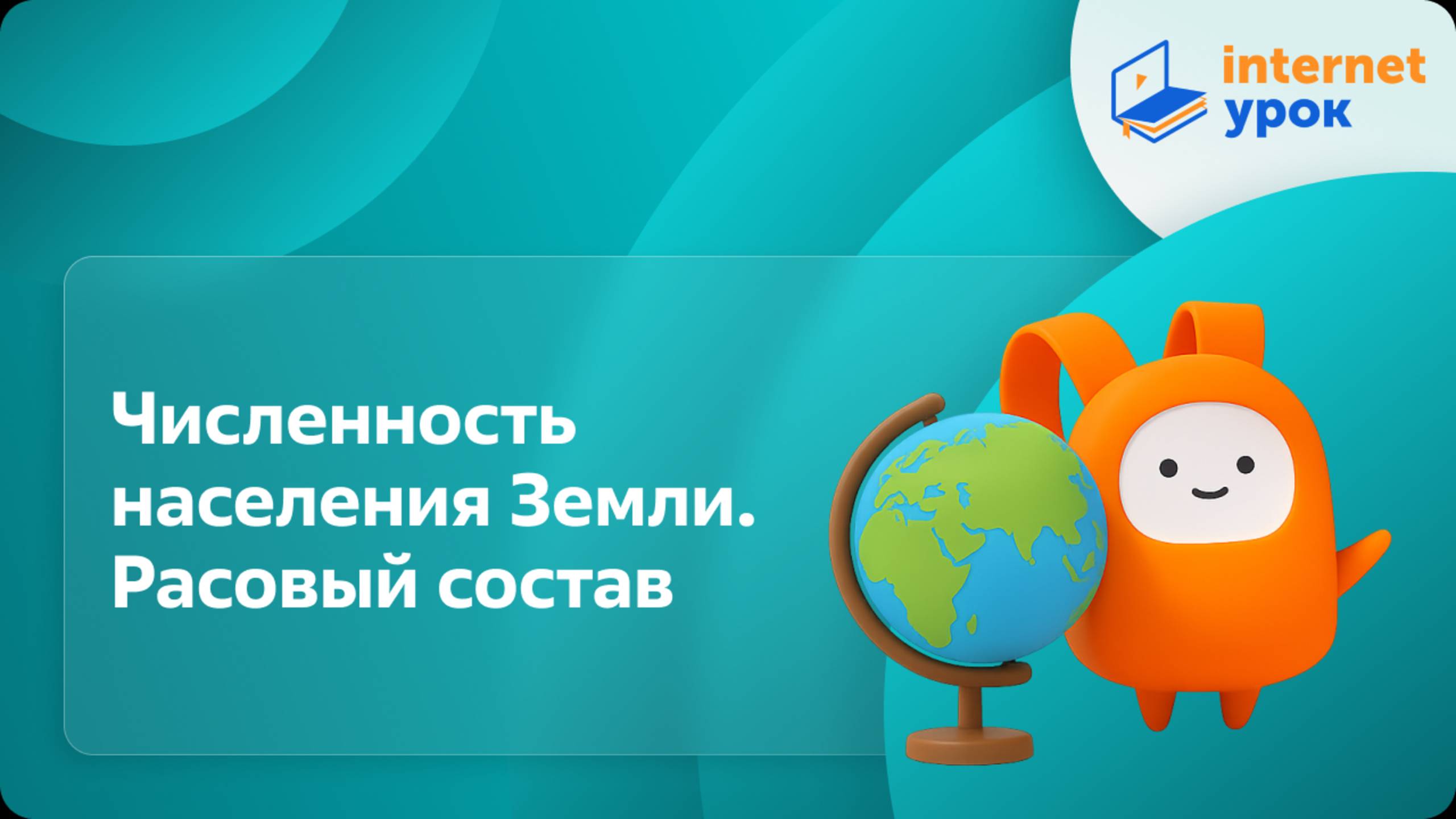 internet
урок

Численность населения Земли. Расовый состав